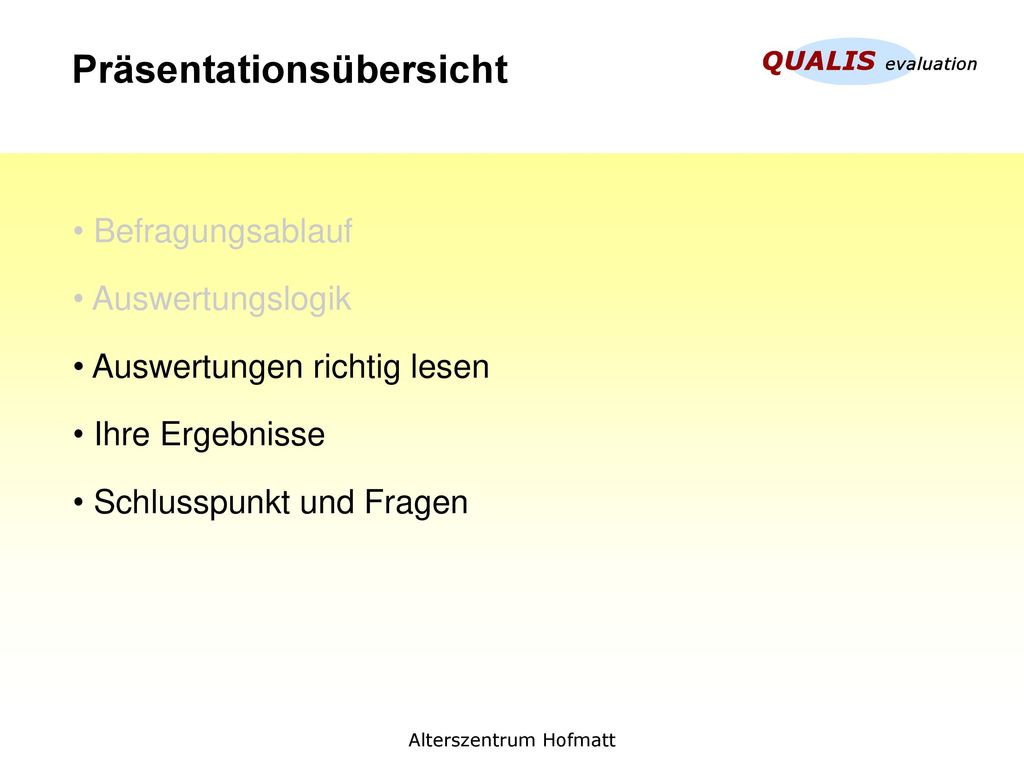 Präsentationsübersicht

QUALIS evaluation

• Befragungsablauf

• Auswertungslogik

• Auswertungen richtig lesen

• Ihre Ergebnisse

• Schlusspunkt und Fragen

Alterszentrum Hofmatt